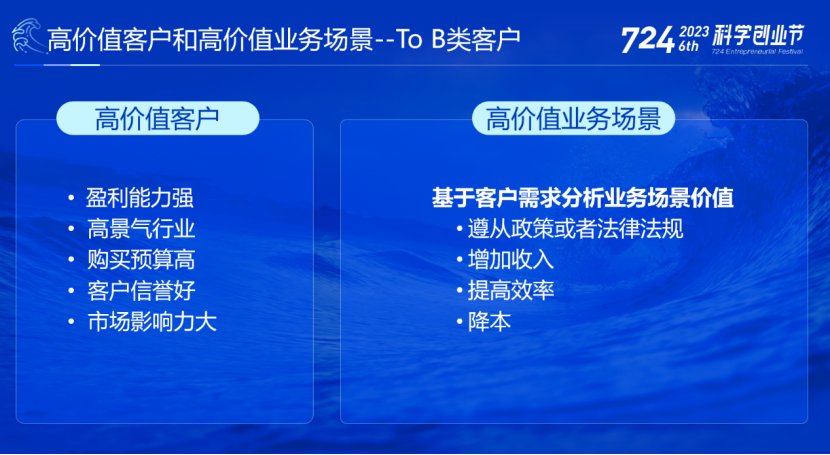 高价值客户和高价值业务场景--To B类客户

724 2023 6th 科学创业节
724 Entrepreneurial Festival

高价值客户

• 盈利能力强
• 高景气行业
• 购买预算高
• 客户信誉好
• 市场影响力大

高价值业务场景

基于客户需求分析业务场景价值
• 遵从政策或者法律法规
• 增加收入
• 提高效率
• 降本